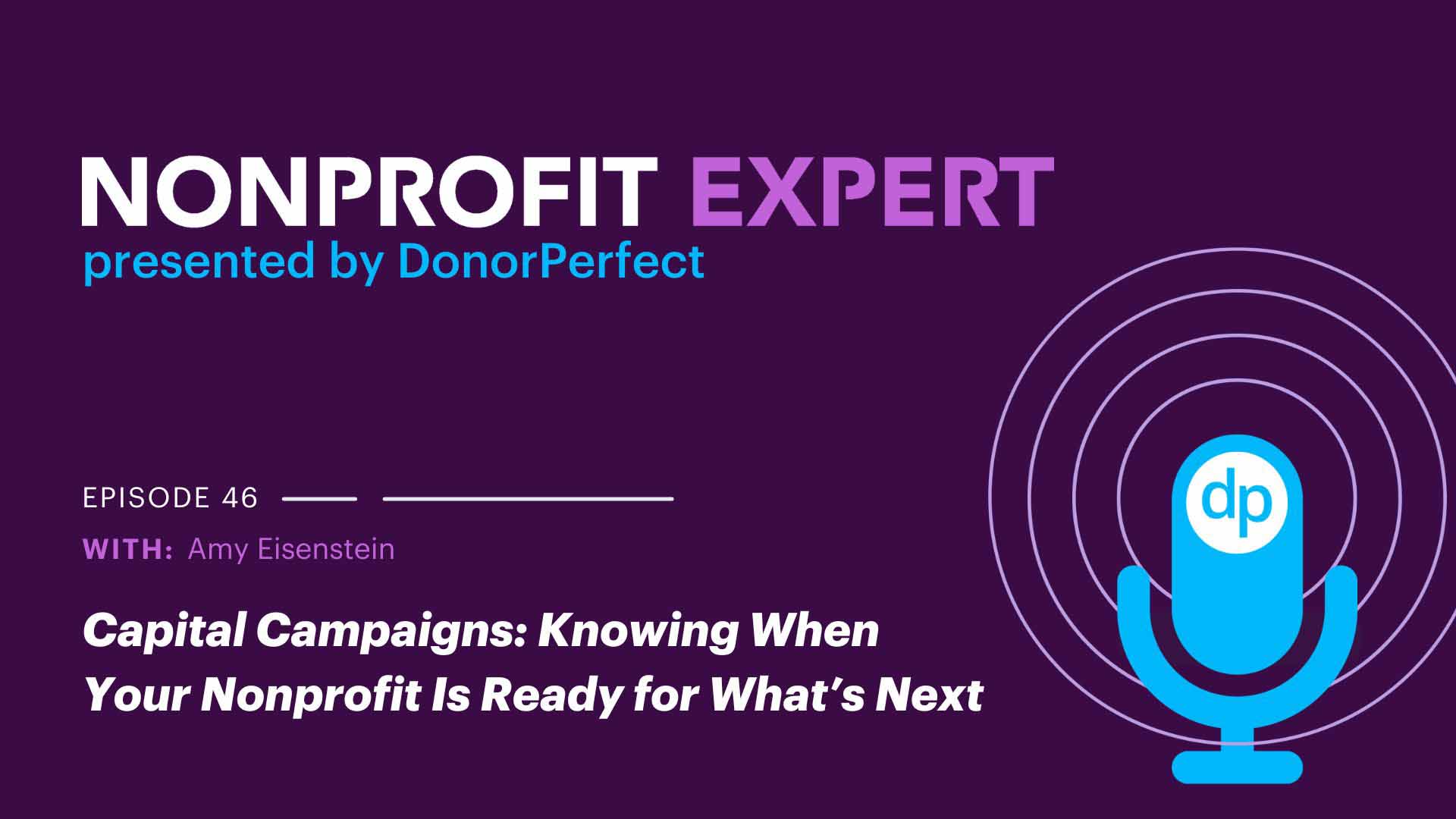 NONPROFIT EXPERT
presented by DonorPerfect

EPISODE 46

WITH: Amy Eisenstein

Capital Campaigns: Knowing When Your Nonprofit Is Ready for What's Next

dp